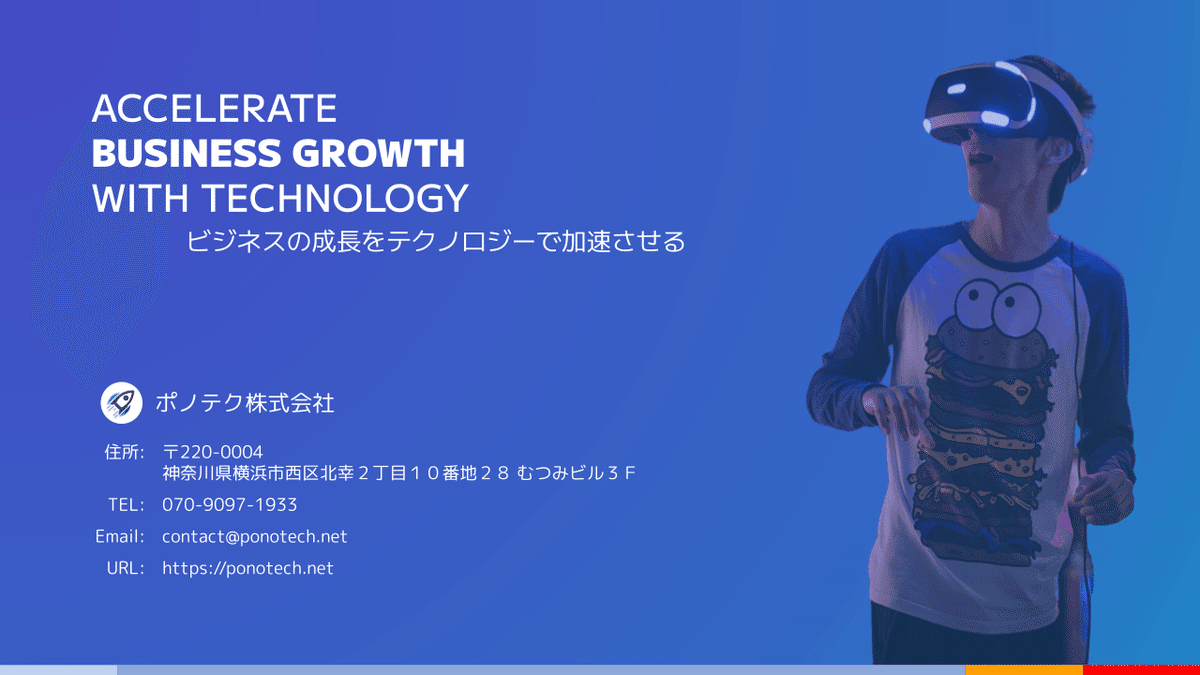 ACCELERATE
BUSINESS GROWTH
WITH TECHNOLOGY
ビジネスの成長をテクノロジーで加速させる

ポノテク株式会社

住所: 〒220-0004
神奈川県横浜市西区北幸２丁目１０番地２８ むつみビル３Ｆ

TEL: 070-9097-1933

Email: contact@ponotech.net

URL: https://ponotech.net